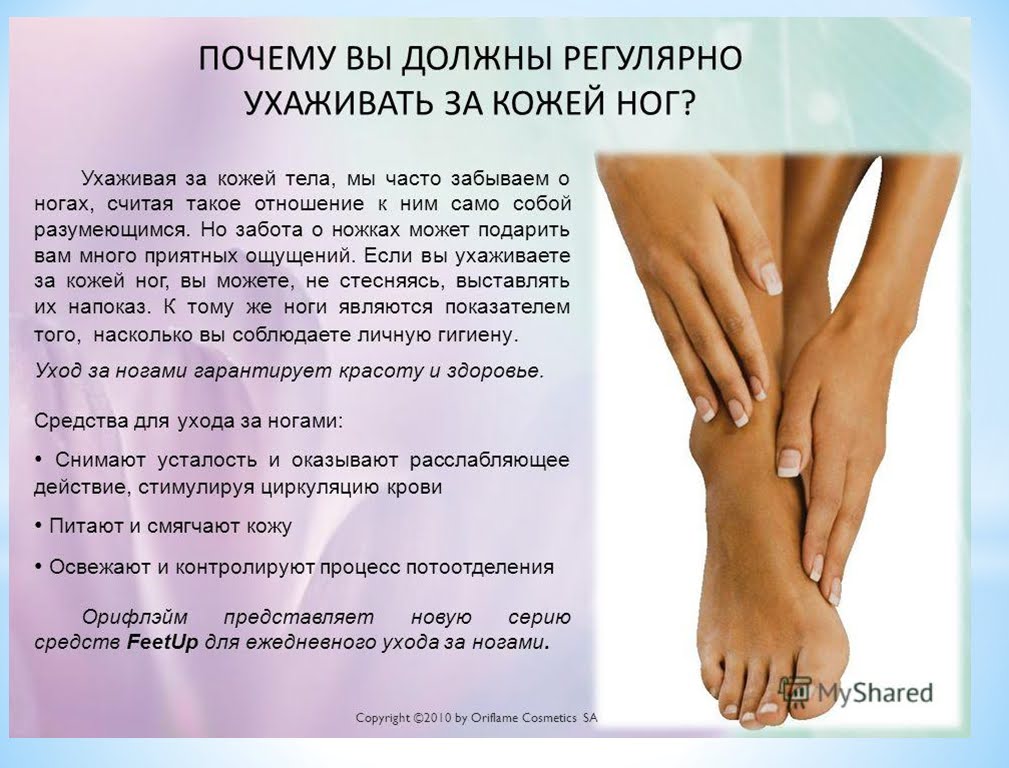 ПОЧЕМУ ВЫ ДОЛЖНЫ РЕГУЛЯРНО УХАЖИВАТЬ ЗА КОЖЕЙ НОГ?

Ухаживая за кожей тела, мы часто забываем о ногах, считая такое отношение к ним само собой разумеющимся. Но забота о ножках может подарить вам много приятных ощущений. Если вы ухаживаете за кожей ног, вы можете, не стесняясь, выставлять их напоказ. К тому же ноги являются показателем того, насколько вы соблюдаете личную гигиену.

Уход за ногами гарантирует красоту и здоровье.

Средства для ухода за ногами:

• Снимают усталость и оказывают расслабляющее действие, стимулируя циркуляцию крови

• Питают и смягчают кожу

• Освежают и контролируют процесс потоотделения

Орифлэйм представляет новую серию средств FeetUp для ежедневного ухода за ногами.

Copyright ©2010 by Oriflame Cosmetics SA

MyShared